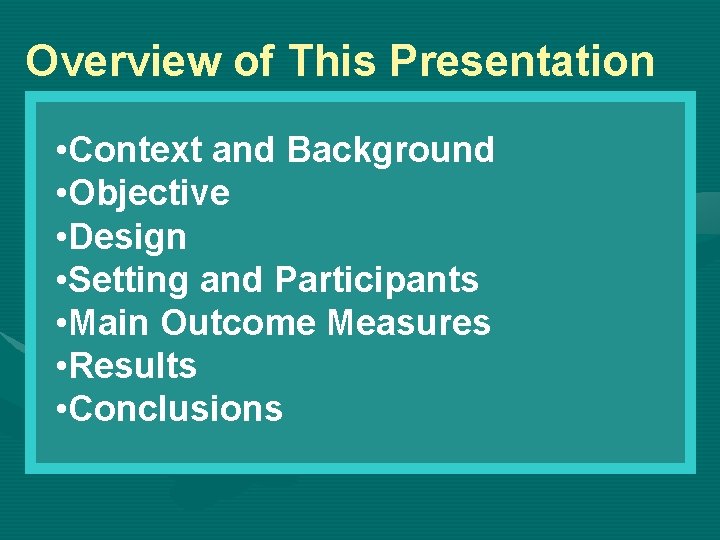 Overview of This Presentation

•Context and Background
•Objective
•Design
•Setting and Participants
•Main Outcome Measures
•Results
•Conclusions